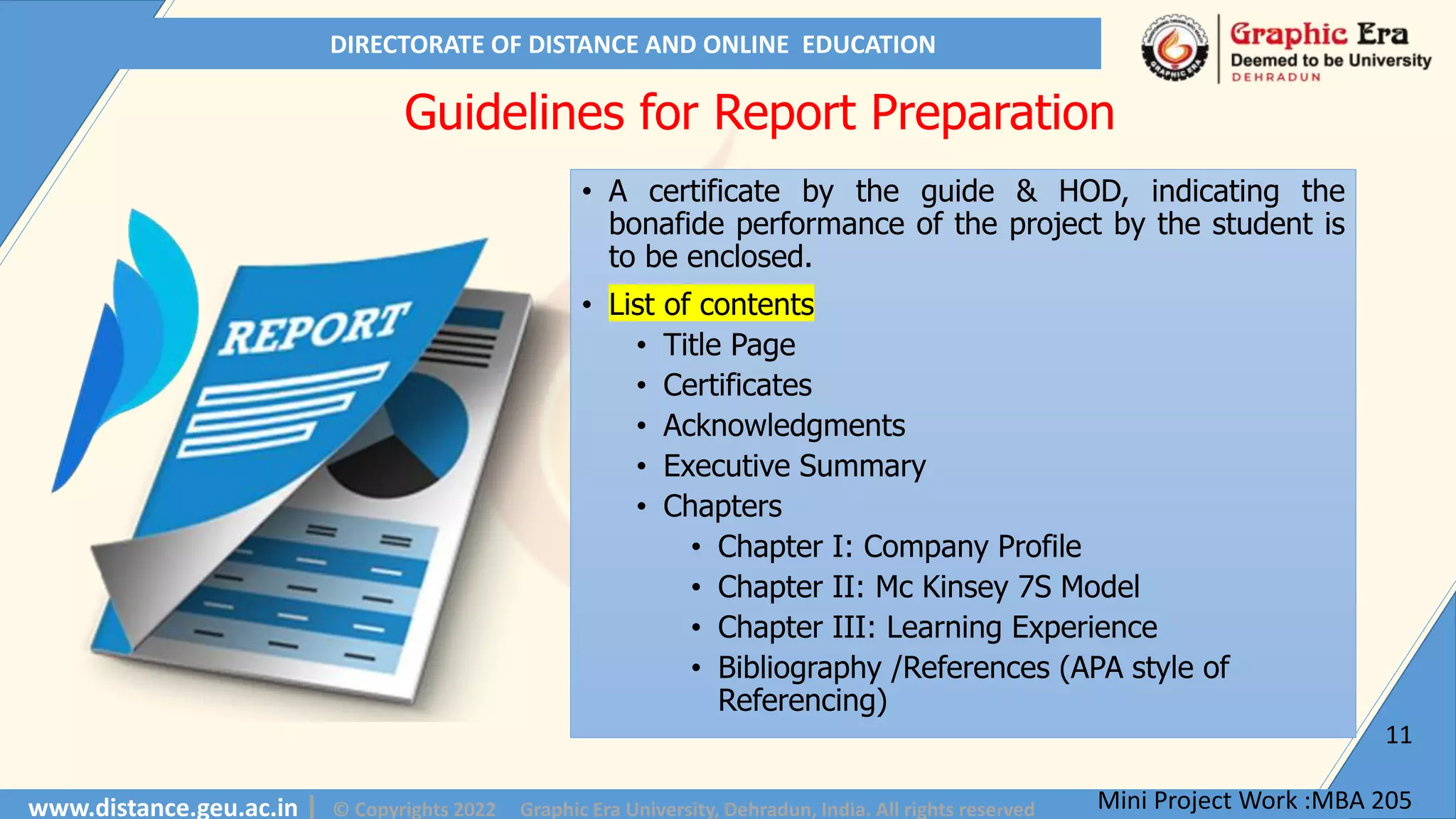 DIRECTORATE OF DISTANCE AND ONLINE EDUCATION

Graphic Era
Deemed to be University
DEHRADUN

Guidelines for Report Preparation

REPORT

• A certificate by the guide & HOD, indicating the bonafide performance of the project by the student is to be enclosed.

• List of contents
  • Title Page
  • Certificates
  • Acknowledgments
  • Executive Summary
  • Chapters
    • Chapter I: Company Profile
    • Chapter II: Mc Kinsey 7S Model
    • Chapter III: Learning Experience
    • Bibliography /References (APA style of Referencing)

11

www.distance.geu.ac.in | © Copyrights 2022 Graphic Era University, Dehradun, India. All rights reserved

Mini Project Work :MBA 205